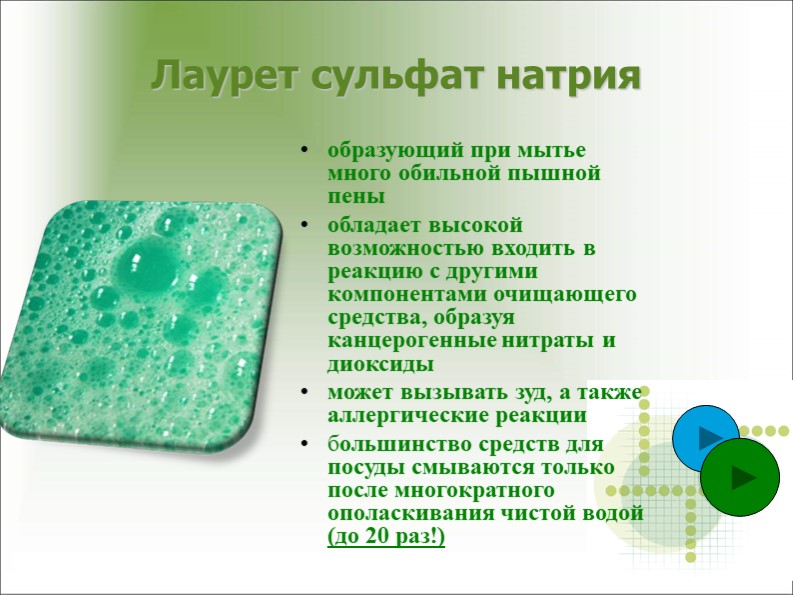 Лаурет сульфат натрия

• образующий при мытье много обильной пышной пены

• обладает высокой возможностью входить в реакцию с другими компонентами очищающего средства, образуя канцерогенные нитраты и диоксиды

• может вызывать зуд, а также аллергические реакции

• большинство средств для посуды смываются только после многократного ополаскивания чистой водой (до 20 раз!)